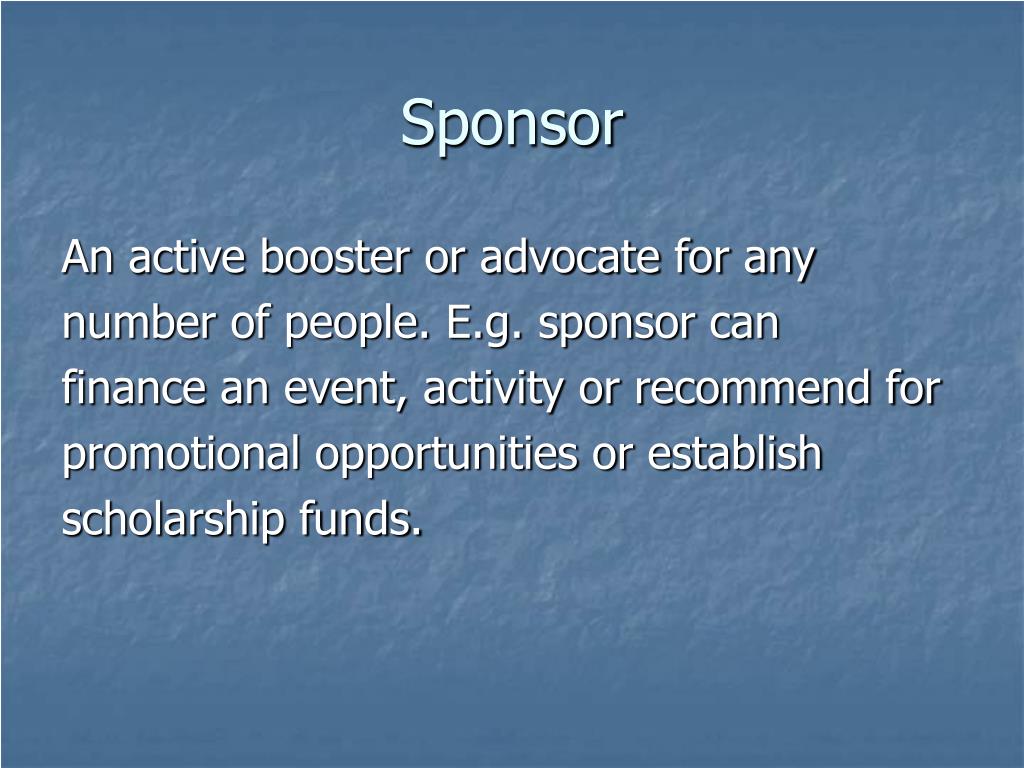 Sponsor

An active booster or advocate for any number of people. E.g. sponsor can finance an event, activity or recommend for promotional opportunities or establish scholarship funds.